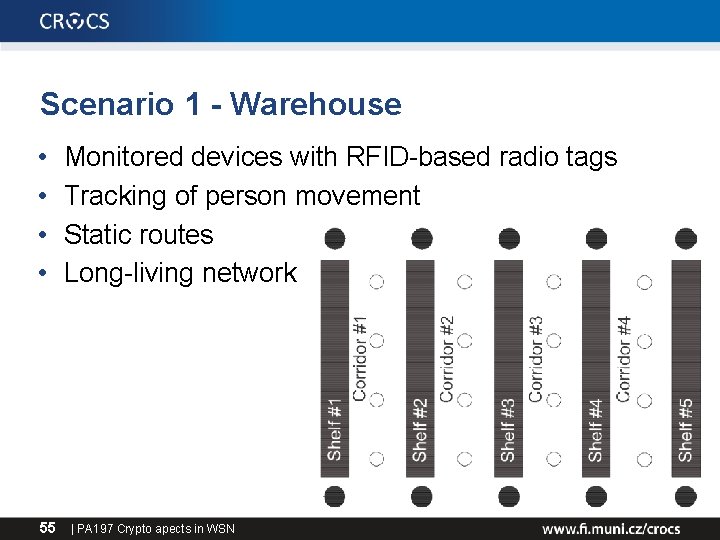 CROCS

Scenario 1 - Warehouse

• Monitored devices with RFID-based radio tags
• Tracking of person movement
• Static routes
• Long-living network

Shelf #1
Corridor #1
Shelf #2
Corridor #2
Shelf #3
Corridor #3
Shelf #4
Corridor #4
Shelf #5

55 | PA197 Crypto apects in WSN

www.fi.muni.cz/crocs